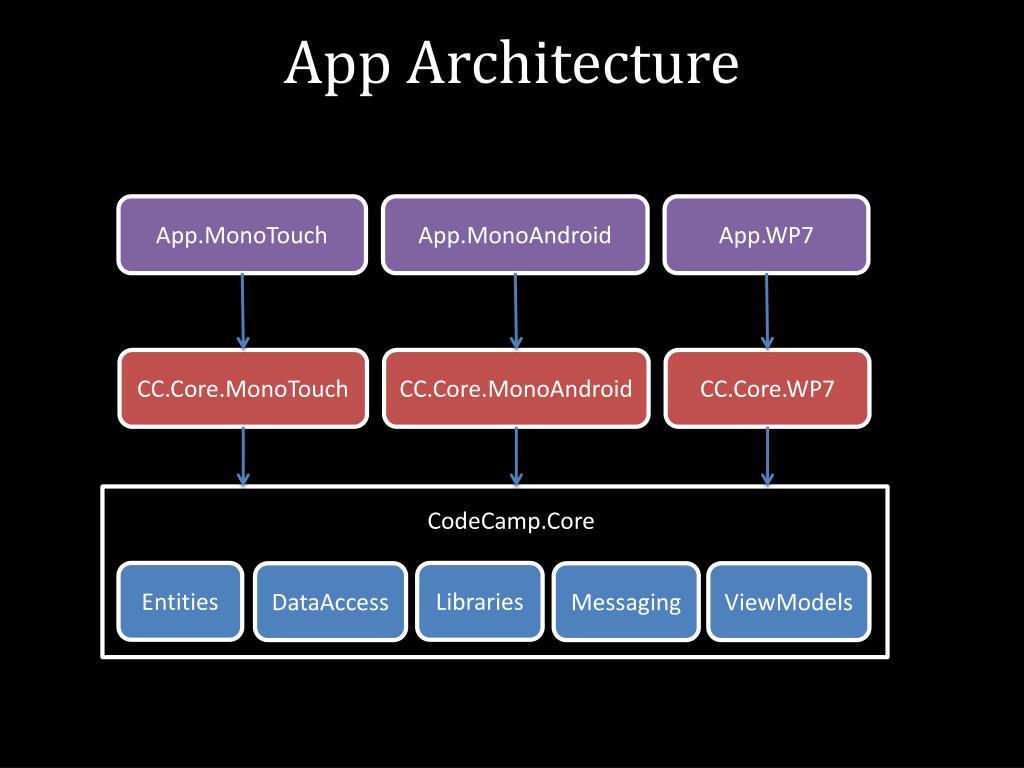 App Architecture

App.MonoTouch

App.MonoAndroid

App.WP7

CC.Core.MonoTouch

CC.Core.MonoAndroid

CC.Core.WP7

CodeCamp.Core

Entities

DataAccess

Libraries

Messaging

ViewModels